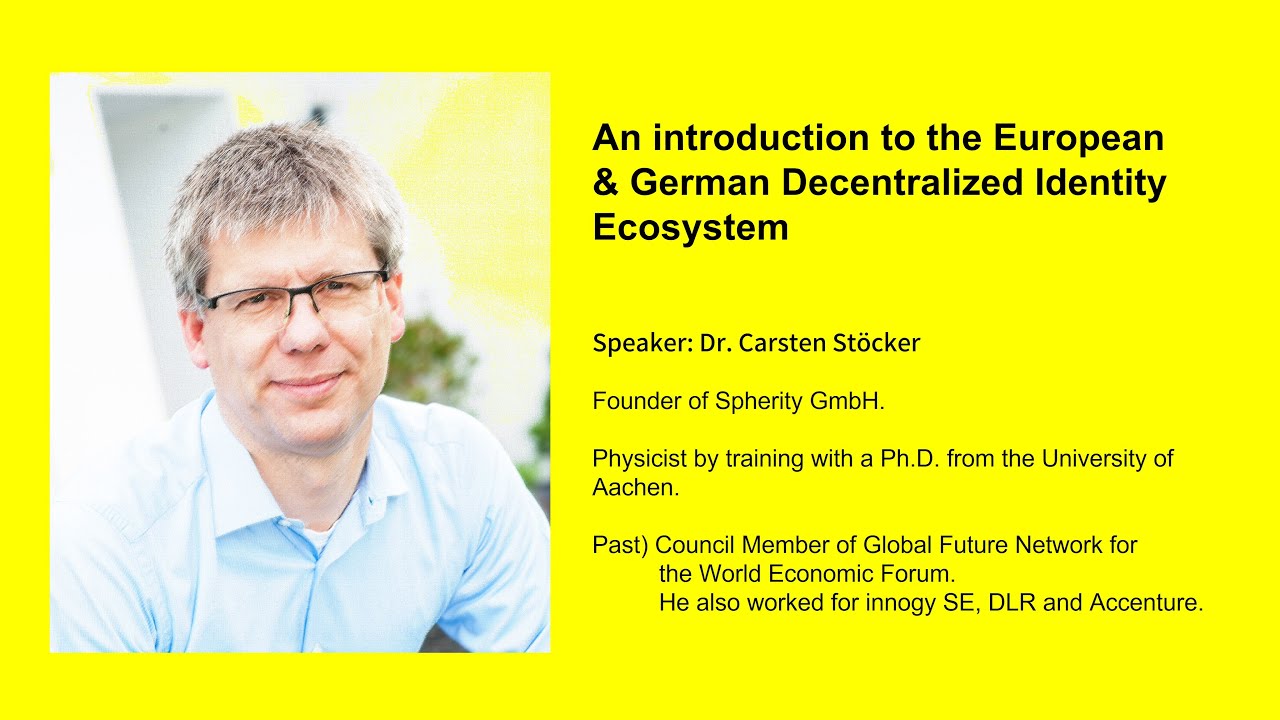 An introduction to the European & German Decentralized Identity Ecosystem

Speaker: Dr. Carsten Stöcker

Founder of Spherity GmbH.

Physicist by training with a Ph.D. from the University of Aachen.

Past) Council Member of Global Future Network for the World Economic Forum.
He also worked for innogy SE, DLR and Accenture.